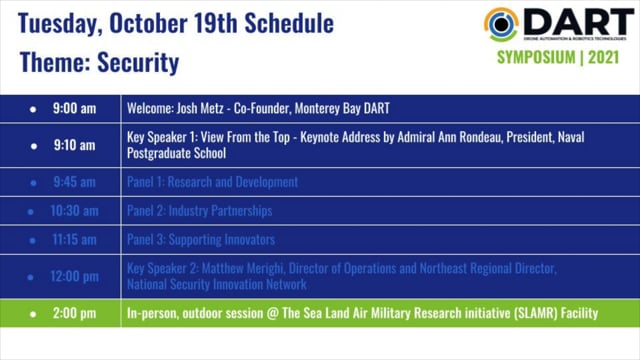 Tuesday, October 19th Schedule

Theme: Security

DART
DRONE AUTOMATION & ROBOTICS TECHNOLOGIES
SYMPOSIUM | 2021

| | |
|---|---|
| • 9:00 am | Welcome: Josh Metz - Co-Founder, Monterey Bay DART |
| • 9:10 am | Key Speaker 1: View From the Top - Keynote Address by Admiral Ann Rondeau, President, Naval Postgraduate School |
| • 9:45 am | Panel 1: Research and Development |
| • 10:30 am | Panel 2: Industry Partnerships |
| • 11:15 am | Panel 3: Supporting Innovators |
| • 12:00 pm | Key Speaker 2: Matthew Merighi, Director of Operations and Northeast Regional Director, National Security Innovation Network |
| • 2:00 pm | In-person, outdoor session @ The Sea Land Air Military Research initiative (SLAMR) Facility |